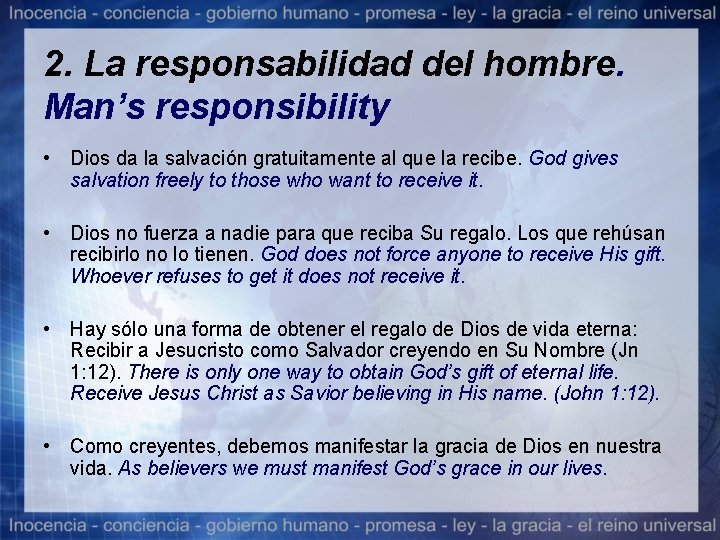 Inocencia - conciencia - gobierno humano - promesa - ley - la gracia - el reino universal

2. La responsabilidad del hombre. Man's responsibility

• Dios da la salvación gratuitamente al que la recibe. God gives salvation freely to those who want to receive it.

• Dios no fuerza a nadie para que reciba Su regalo. Los que rehúsan recibirlo no lo tienen. God does not force anyone to receive His gift. Whoever refuses to get it does not receive it.

• Hay sólo una forma de obtener el regalo de Dios de vida eterna: Recibir a Jesucristo como Salvador creyendo en Su Nombre (Jn 1:12). There is only one way to obtain God's gift of eternal life. Receive Jesus Christ as Savior believing in His name. (John 1:12).

• Como creyentes, debemos manifestar la gracia de Dios en nuestra vida. As believers we must manifest God's grace in our lives.

Inocencia - conciencia - gobierno humano - promesa - ley - la gracia - el reino universal